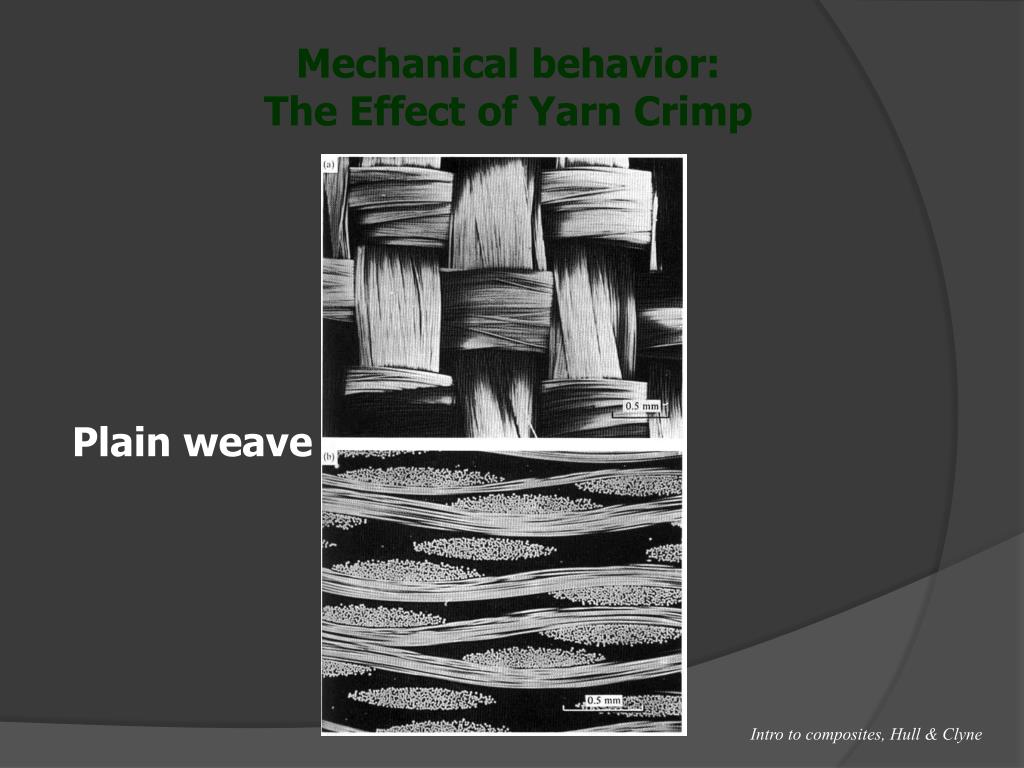 Mechanical behavior:
The Effect of Yarn Crimp

(a)

0.5 mm

Plain weave

(b)

0.5 mm

Intro to composites, Hull & Clyne